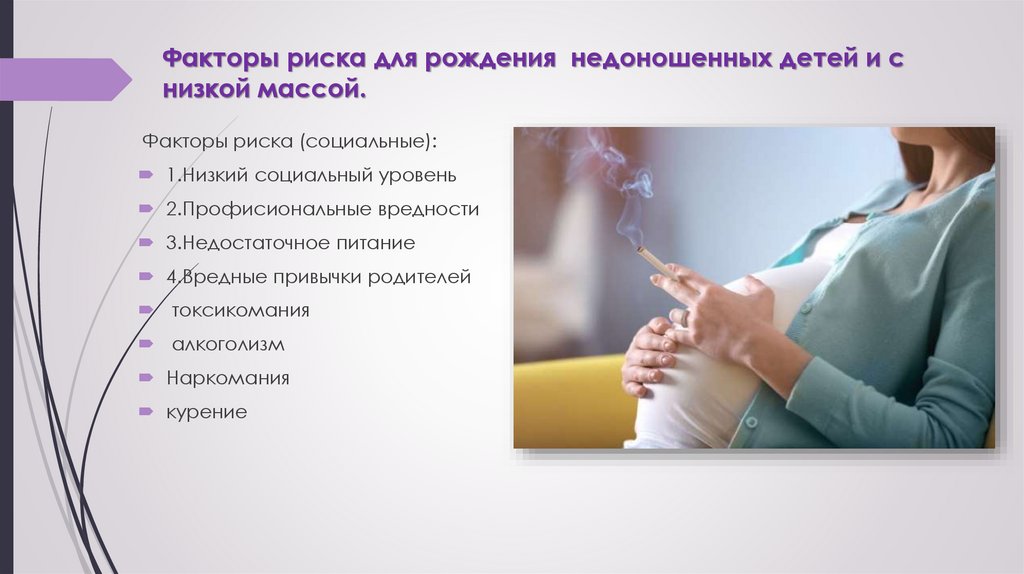 Факторы риска для рождения недоношенных детей и с низкой массой.

Факторы риска (социальные):

1.Низкий социальный уровень

2.Профисиональные вредности

3.Недостаточное питание

4.Вредные привычки родителей

токсикомания

алкоголизм

Наркомания

курение